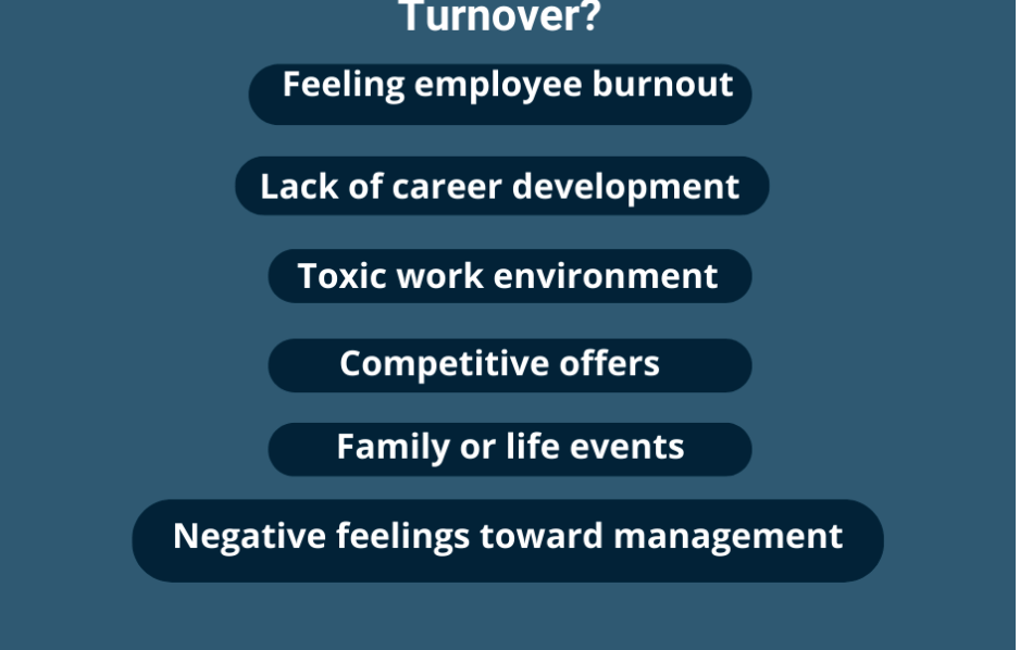 Turnover?

Feeling employee burnout

Lack of career development

Toxic work environment

Competitive offers

Family or life events

Negative feelings toward management